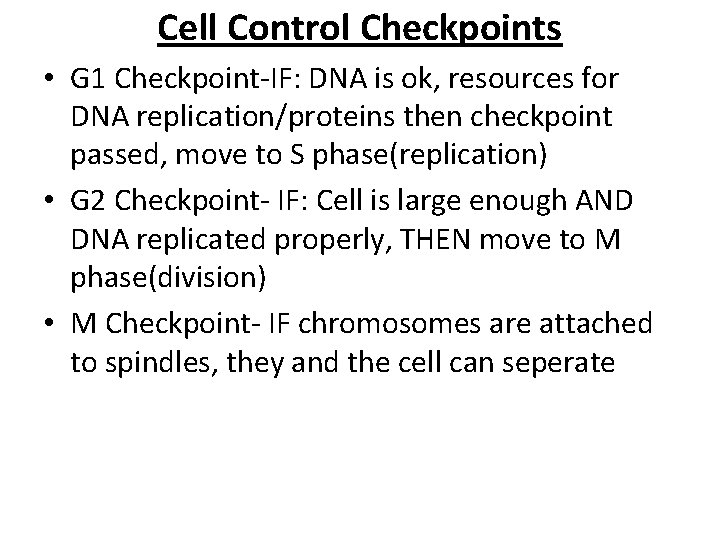 Cell Control Checkpoints

• G1 Checkpoint-IF: DNA is ok, resources for DNA replication/proteins then checkpoint passed, move to S phase(replication)

• G2 Checkpoint- IF: Cell is large enough AND DNA replicated properly, THEN move to M phase(division)

• M Checkpoint- IF chromosomes are attached to spindles, they and the cell can seperate